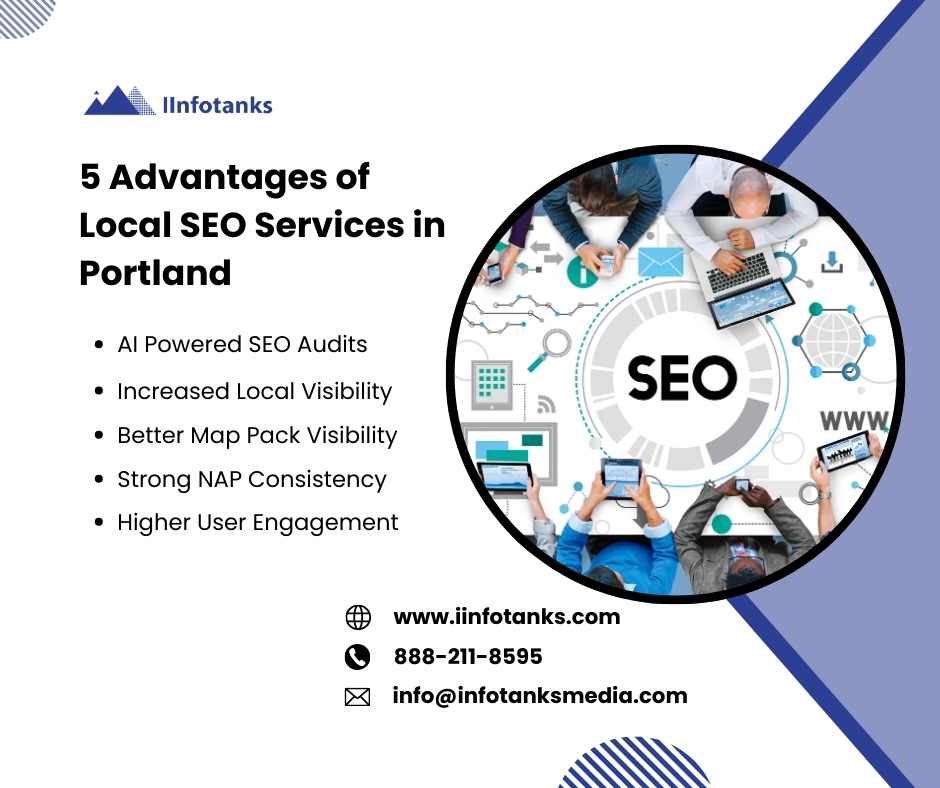 IInfotanks

5 Advantages of Local SEO Services in Portland

- AI Powered SEO Audits
- Increased Local Visibility
- Better Map Pack Visibility
- Strong NAP Consistency
- Higher User Engagement

SEO

WWW

www.iinfotanks.com

888-211-8595

info@infotanksmedia.com